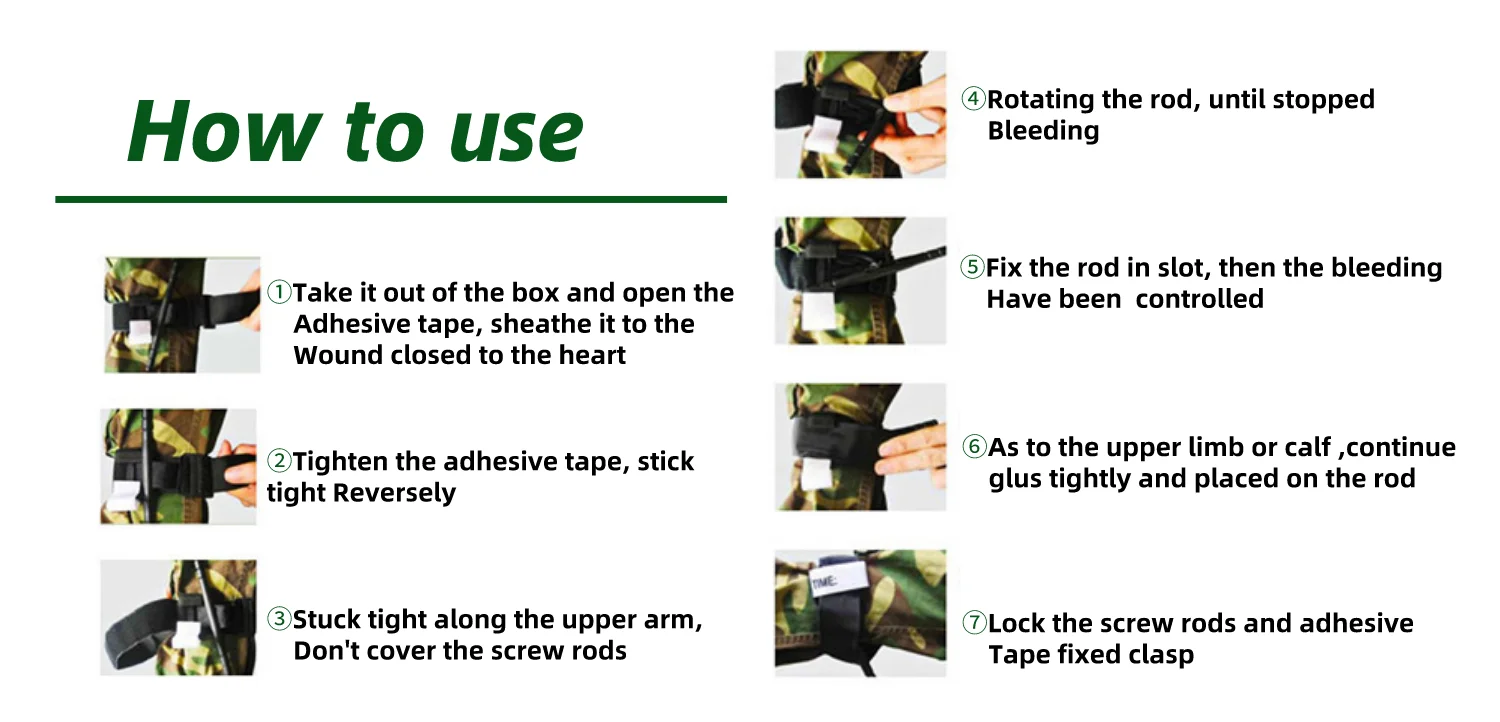 How to use

①Take it out of the box and open the Adhesive tape, sheathe it to the Wound closed to the heart

②Tighten the adhesive tape, stick tight Reversely

③Stuck tight along the upper arm, Don't cover the screw rods

④Rotating the rod, until stopped Bleeding

⑤Fix the rod in slot, then the bleeding Have been controlled

⑥As to the upper limb or calf ,continue glus tightly and placed on the rod

TIME:

⑦Lock the screw rods and adhesive Tape fixed clasp